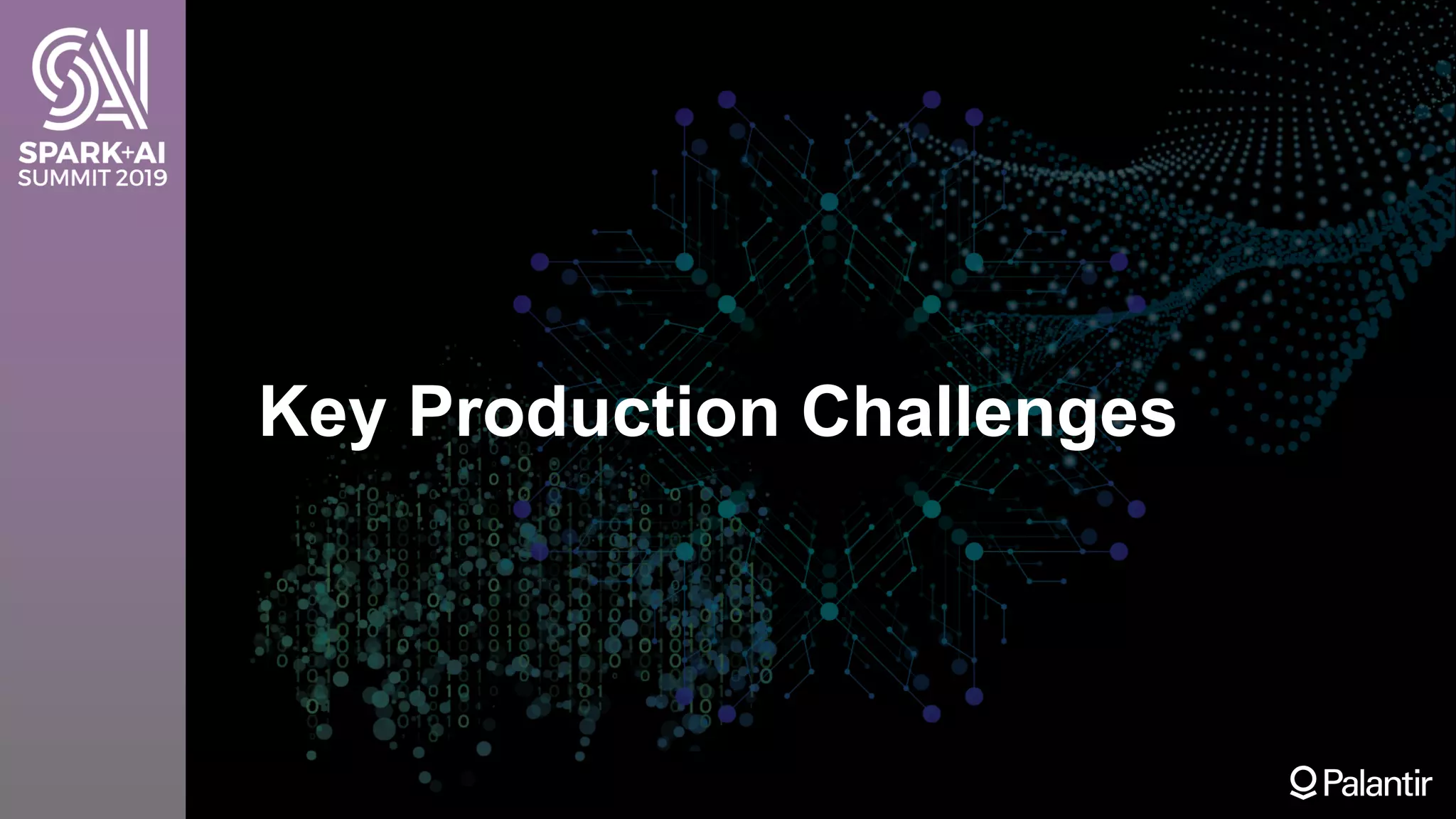 SPARK+AI
SUMMIT 2019

Key Production Challenges

Palantir